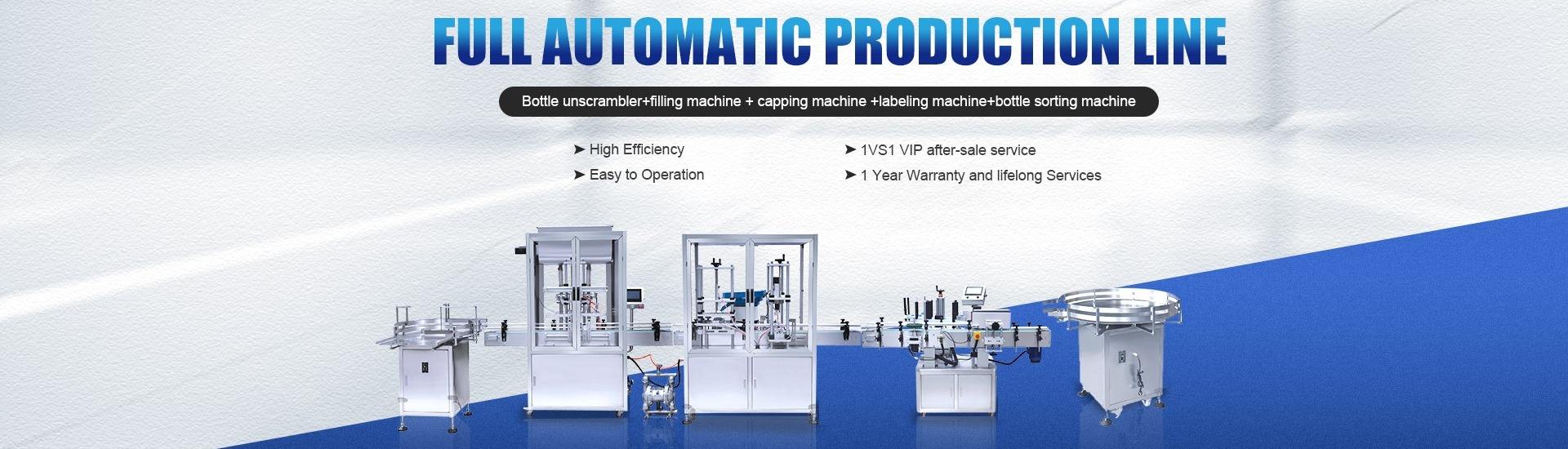 FULL AUTOMATIC PRODUCTION LINE

Bottle unscrambler+filling machine + capping machine +labeling machine+bottle sorting machine

➤ High Efficiency
➤ Easy to Operation

➤ 1VS1 VIP after-sale service
➤ 1 Year Warranty and lifelong Services